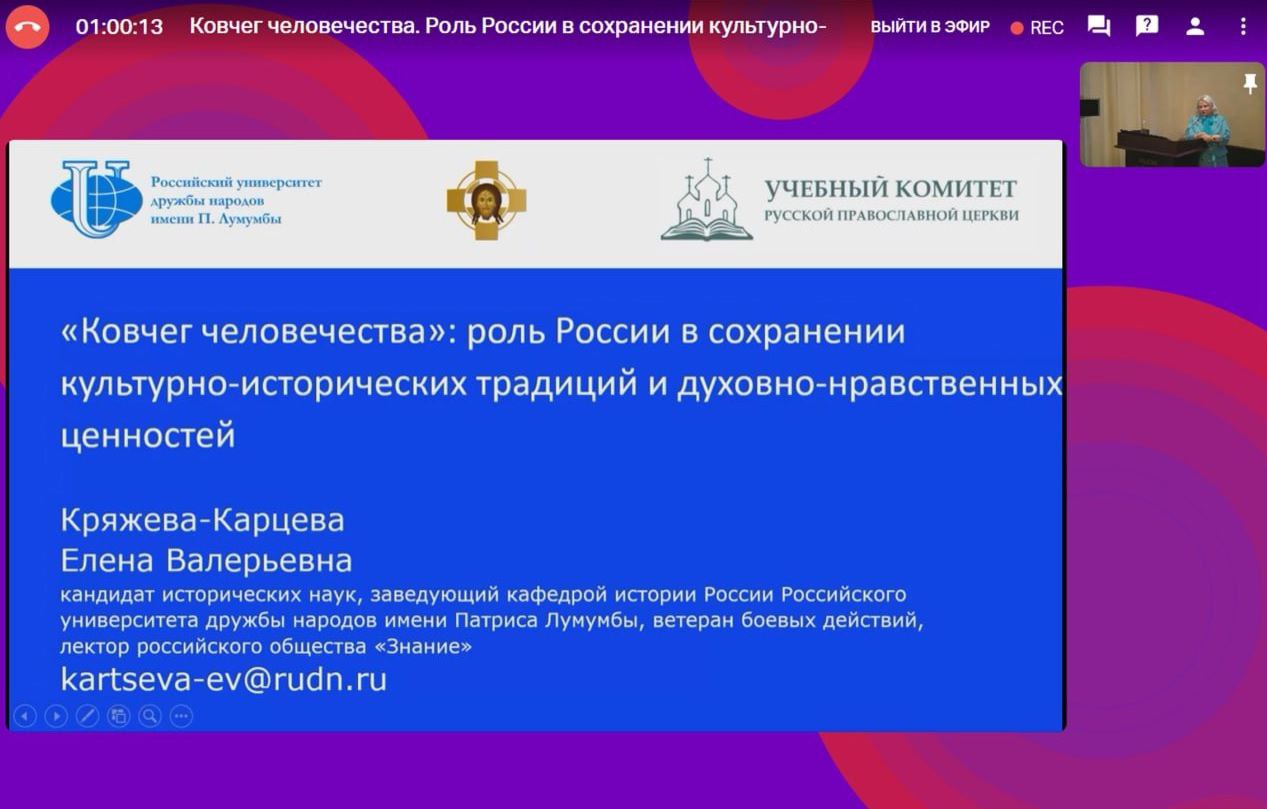 01:00:13 Ковчег человечества. Роль России в сохранении культурно-

ВЫЙТИ В ЭФИР REC

Российский университет дружбы народов имени П. Лумумбы

УЧЕБНЫЙ КОМИТЕТ
РУССКОЙ ПРАВОСЛАВНОЙ ЦЕРКВИ

«Ковчег человечества»: роль России в сохранении культурно-исторических традиций и духовно-нравственных ценностей

Кряжева-Карцева
Елена Валерьевна
кандидат исторических наук, заведующий кафедрой истории России Российского университета дружбы народов имени Патриса Лумумбы, ветеран боевых действий, лектор российского общества «Знание»
kartseva-ev@rudn.ru